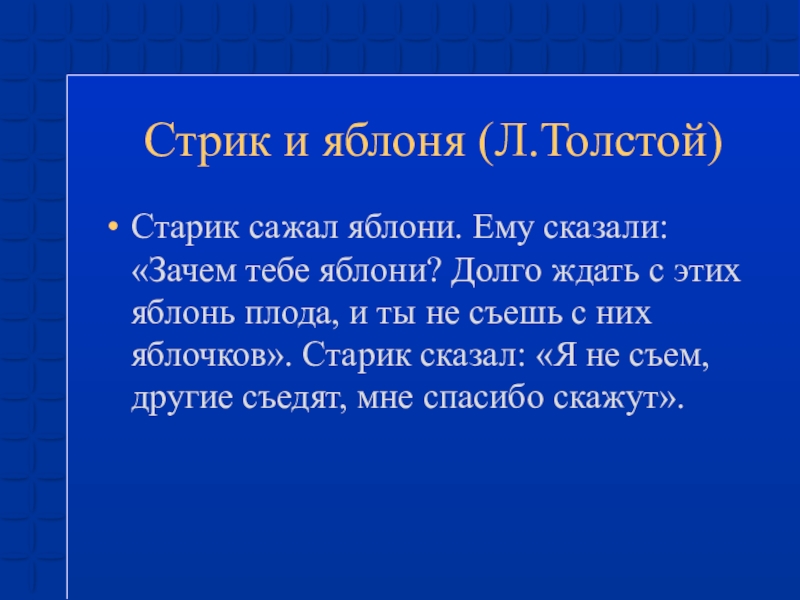 Стрик и яблоня (Л.Толстой)

• Старик сажал яблони. Ему сказали: «Зачем тебе яблони? Долго ждать с этих яблонь плода, и ты не съешь с них яблочков». Старик сказал: «Я не съем, другие съедят, мне спасибо скажут».